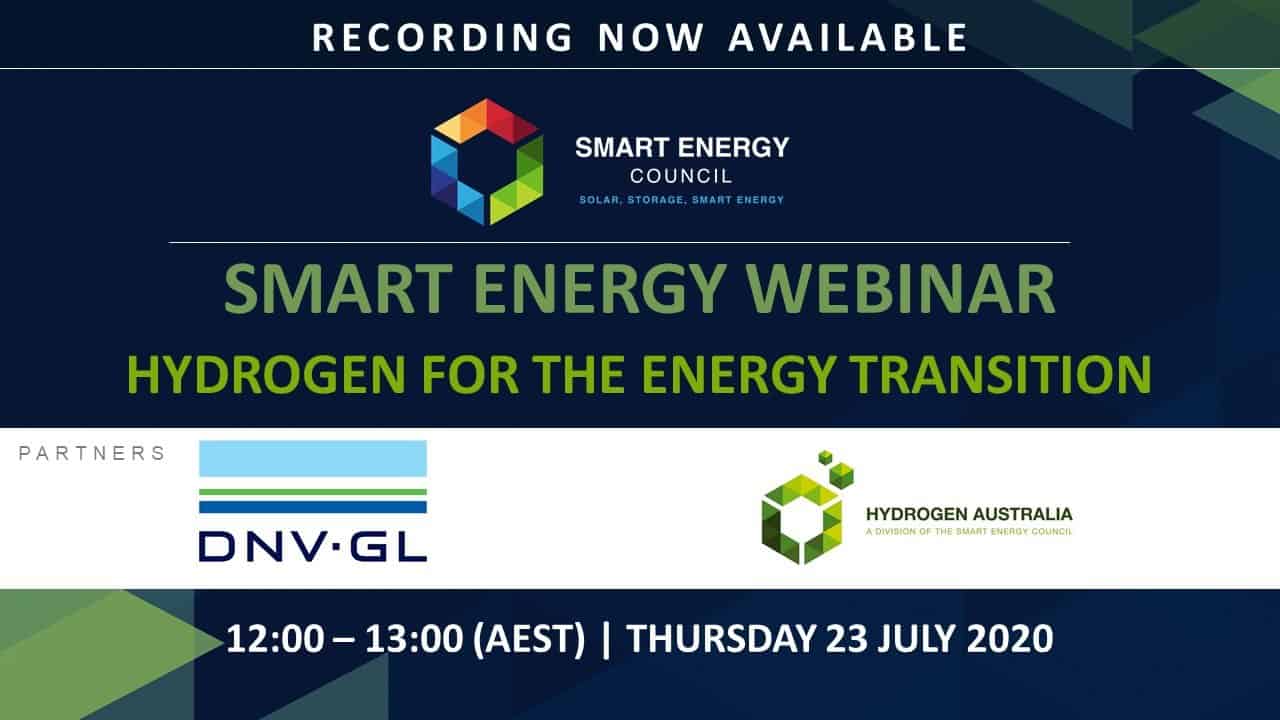 RECORDING NOW AVAILABLE

SMART ENERGY COUNCIL
SOLAR, STORAGE, SMART ENERGY

SMART ENERGY WEBINAR

HYDROGEN FOR THE ENERGY TRANSITION

PARTNERS

DNV·GL

HYDROGEN AUSTRALIA
A DIVISION OF THE SMART ENERGY COUNCIL

12:00 – 13:00 (AEST) | THURSDAY 23 JULY 2020